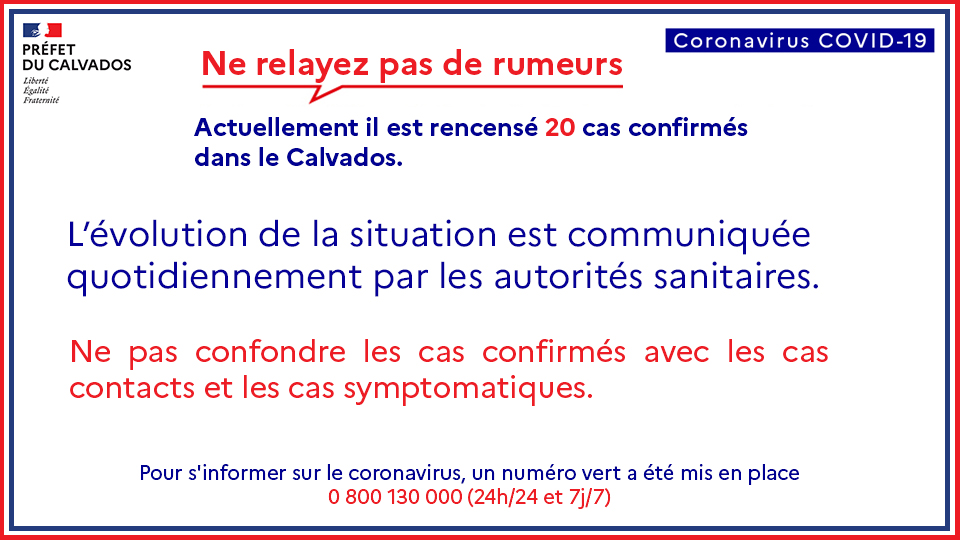 PRÉFET
DU CALVADOS
Liberté
Égalité
Fraternité

Coronavirus COVID-19

Ne relayez pas de rumeurs

Actuellement il est rencensé 20 cas confirmés dans le Calvados.

L'évolution de la situation est communiquée quotidiennement par les autorités sanitaires.

Ne pas confondre les cas confirmés avec les cas contacts et les cas symptomatiques.

Pour s'informer sur le coronavirus, un numéro vert a été mis en place
0 800 130 000 (24h/24 et 7j/7)